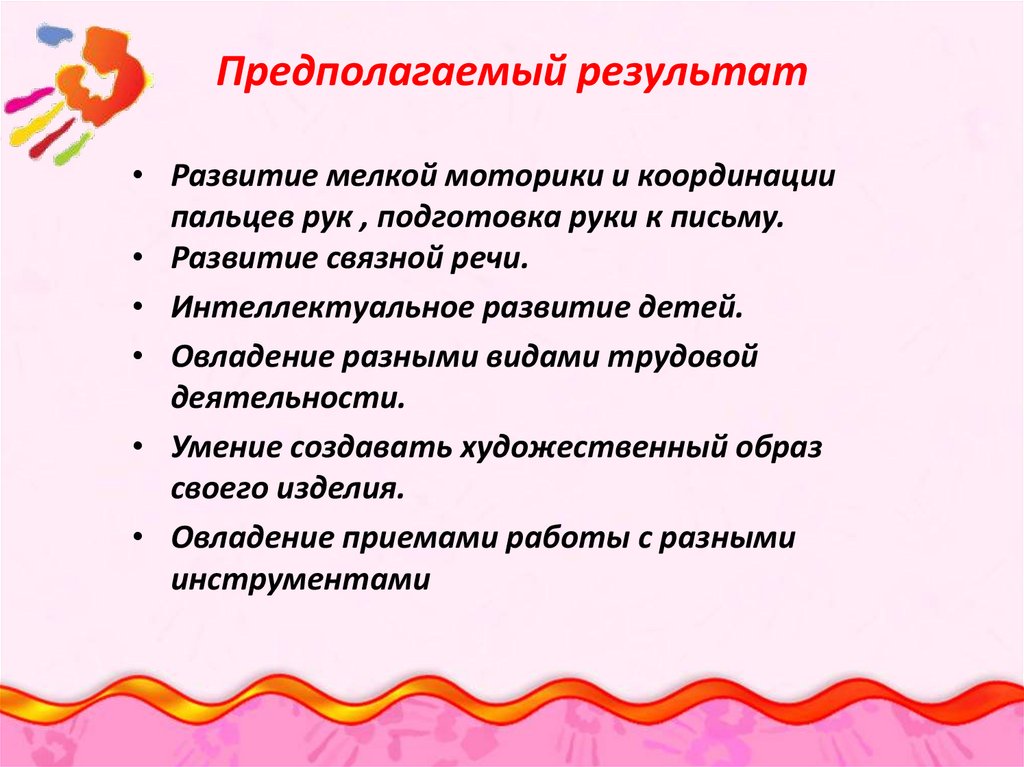 Предполагаемый результат

• Развитие мелкой моторики и координации пальцев рук , подготовка руки к письму.
• Развитие связной речи.
• Интеллектуальное развитие детей.
• Овладение разными видами трудовой деятельности.
• Умение создавать художественный образ своего изделия.
• Овладение приемами работы с разными инструментами